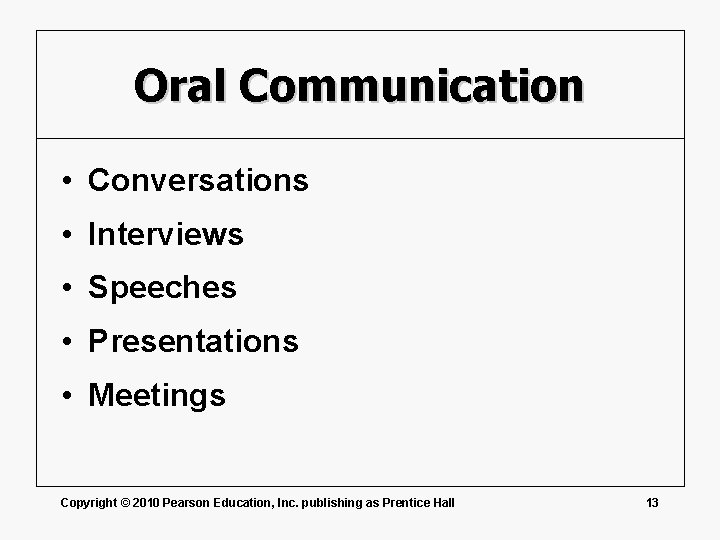 Oral Communication

• Conversations
• Interviews
• Speeches
• Presentations
• Meetings

Copyright © 2010 Pearson Education, Inc. publishing as Prentice Hall

13